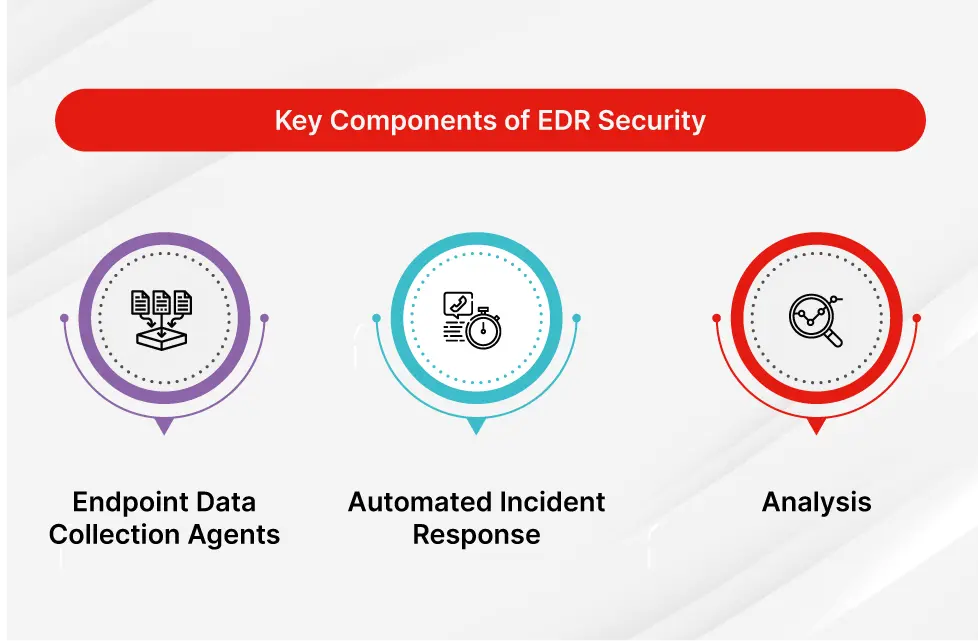 Key Components of EDR Security

Endpoint Data Collection Agents

Automated Incident Response

Analysis